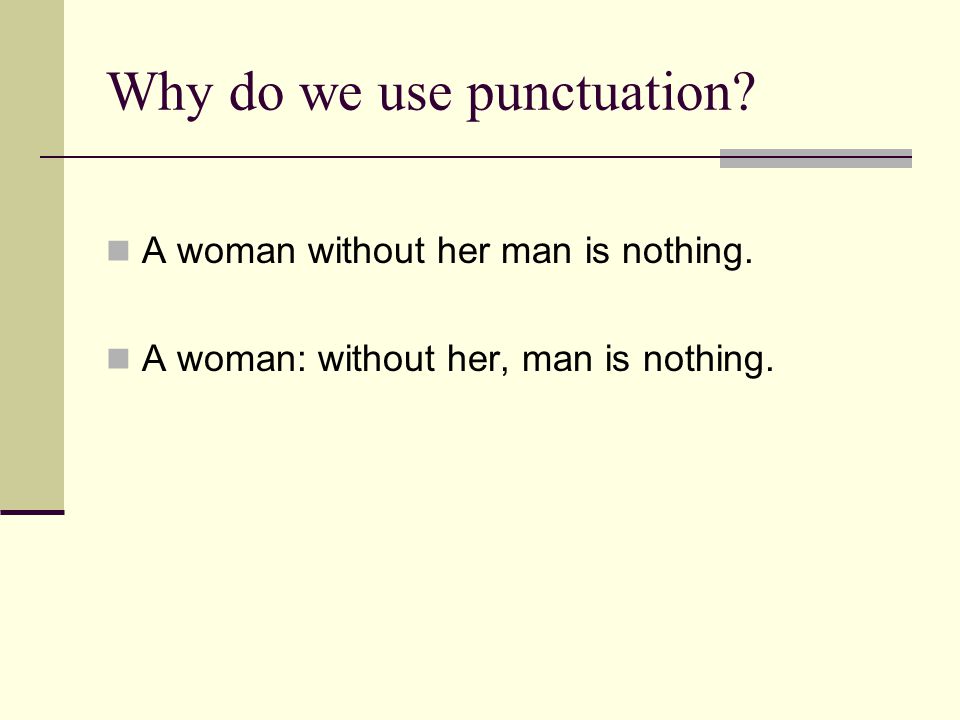 Why do we use punctuation?

A woman without her man is nothing.

A woman: without her, man is nothing.